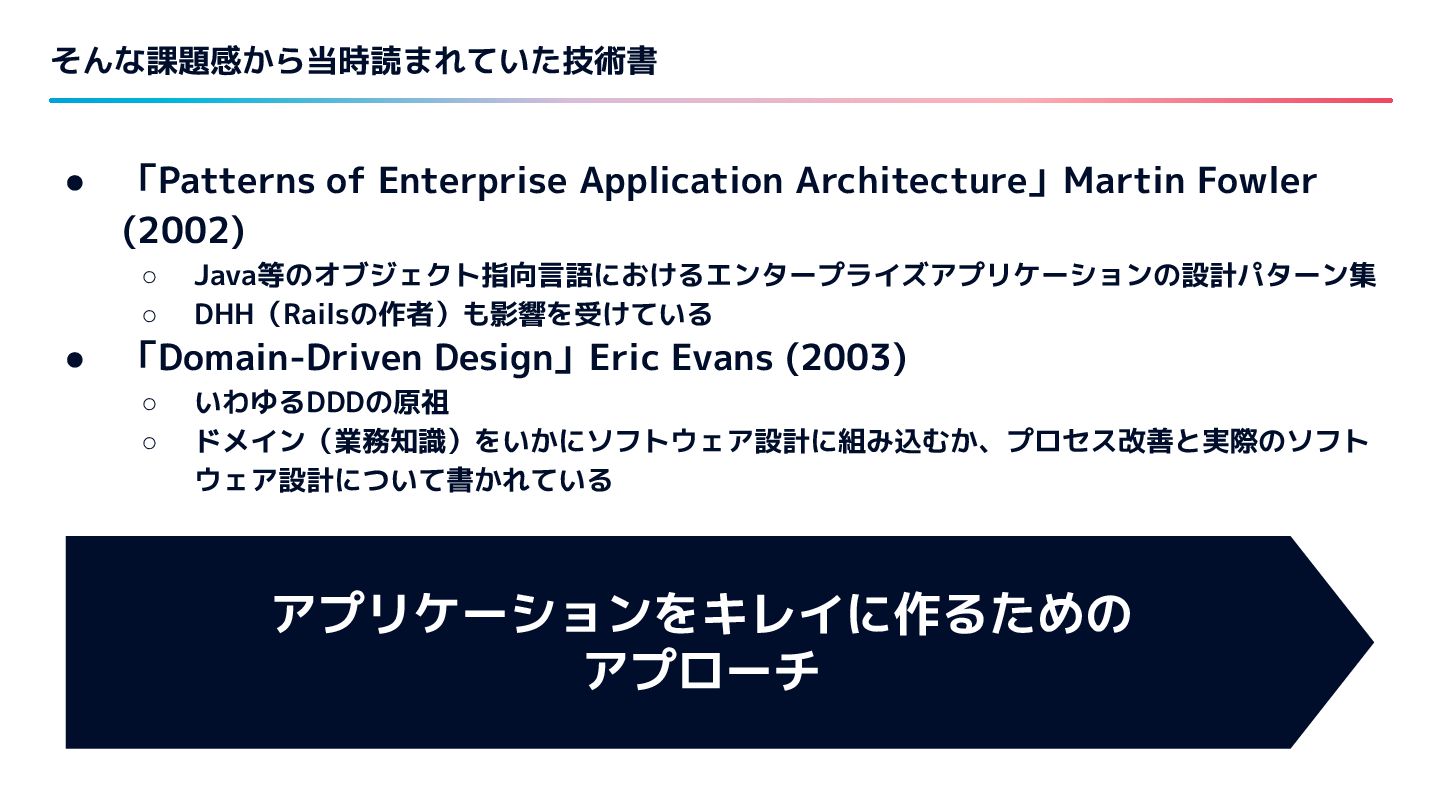 そんな課題感から当時読まれていた技術書

● 「Patterns of Enterprise Application Architecture」Martin Fowler (2002)
  ○ Java等のオブジェクト指向言語におけるエンタープライズアプリケーションの設計パターン集
  ○ DHH（Railsの作者）も影響を受けている
● 「Domain-Driven Design」Eric Evans (2003)
  ○ いわゆるDDDの原祖
  ○ ドメイン（業務知識）をいかにソフトウェア設計に組み込むか、プロセス改善と実際のソフトウェア設計について書かれている

アプリケーションをキレイに作るためのアプローチ